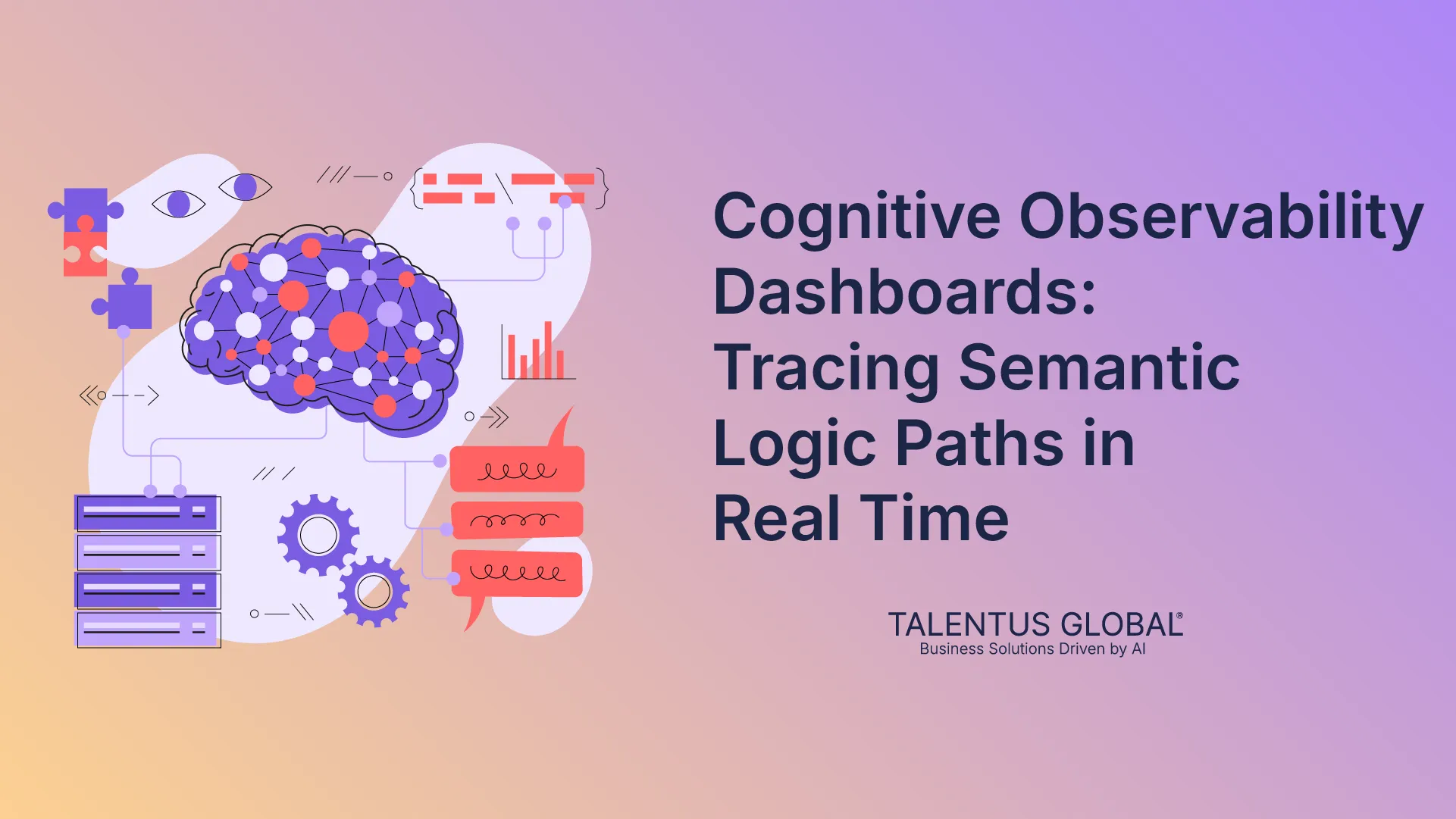 Cognitive Observability Dashboards: Tracing Semantic Logic Paths in Real Time

TALENTUS GLOBAL®
Business Solutions Driven by AI